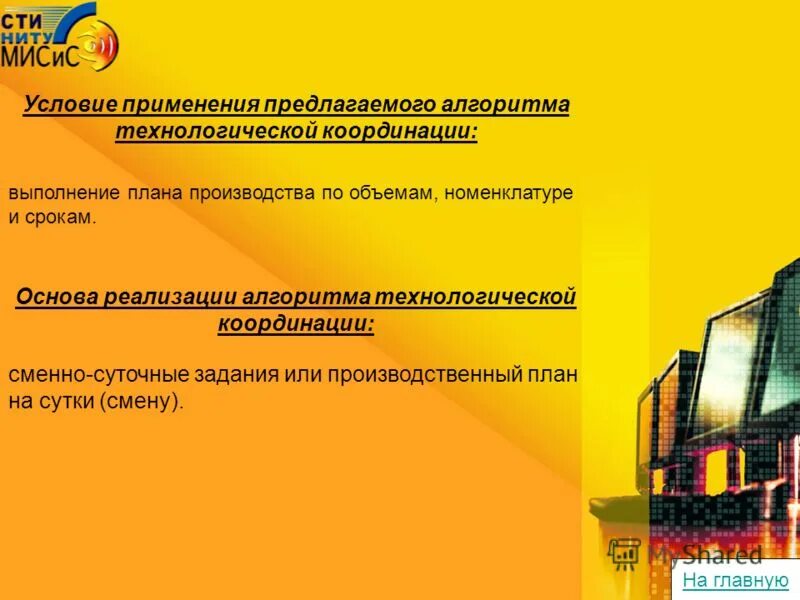 СТИ НИТУ МИСиС

Условие применения предлагаемого алгоритма технологической координации:

выполнение плана производства по объемам, номенклатуре и срокам.

Основа реализации алгоритма технологической координации:

сменно-суточные задания или производственный план на сутки (смену).

MyShared

На главную